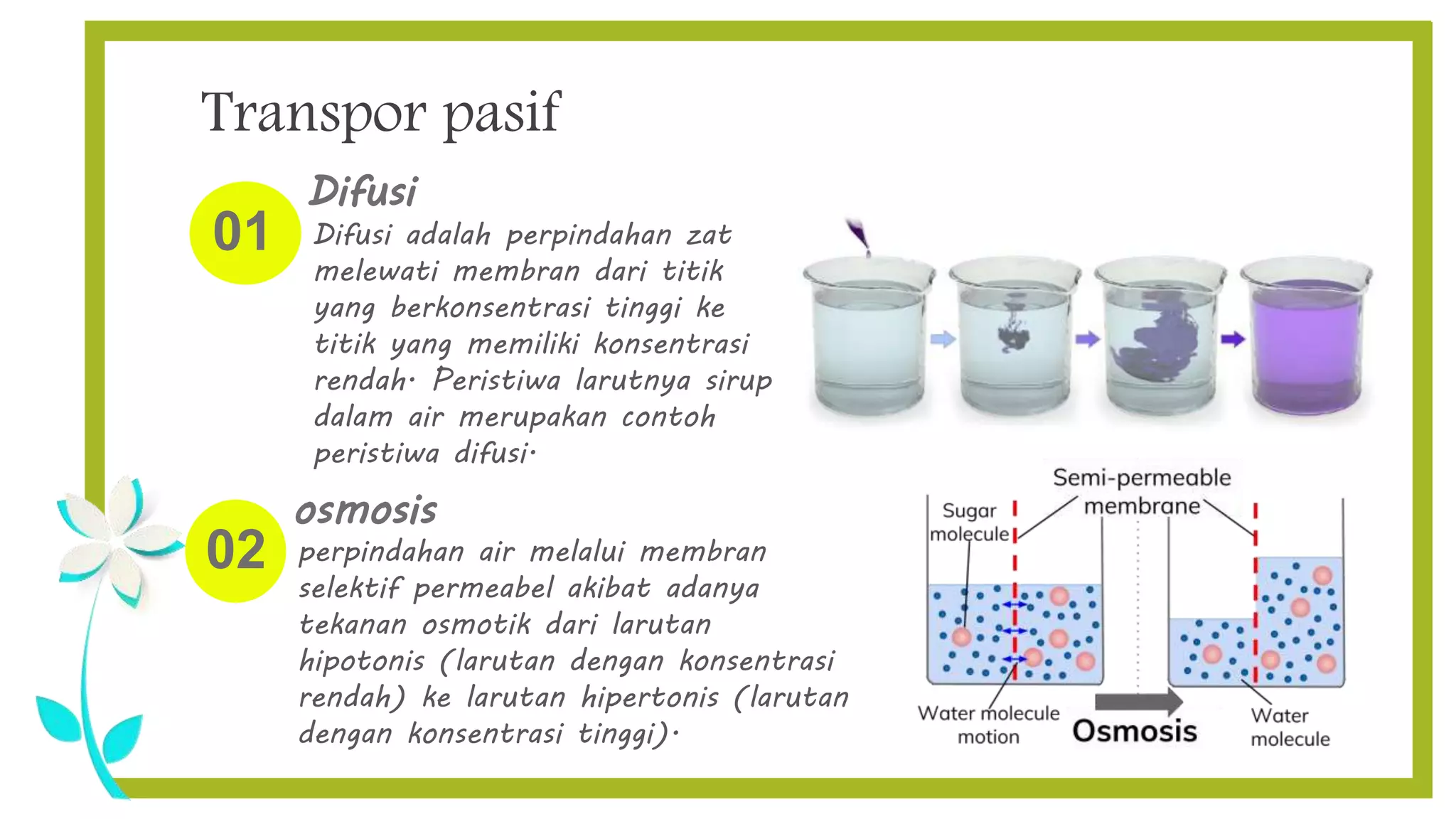 Transpor pasif

01

Difusi

Difusi adalah perpindahan zat melewati membran dari titik yang berkonsentrasi tinggi ke titik yang memiliki konsentrasi rendah. Peristiwa larutnya sirup dalam air merupakan contoh peristiwa difusi.

02

osmosis

perpindahan air melalui membran selektif permeabel akibat adanya tekanan osmotik dari larutan hipotonis (larutan dengan konsentrasi rendah) ke larutan hipertonis (larutan dengan konsentrasi tinggi).

Semi-permeable membrane

Sugar molecule

Water molecule motion

Osmosis

Water molecule